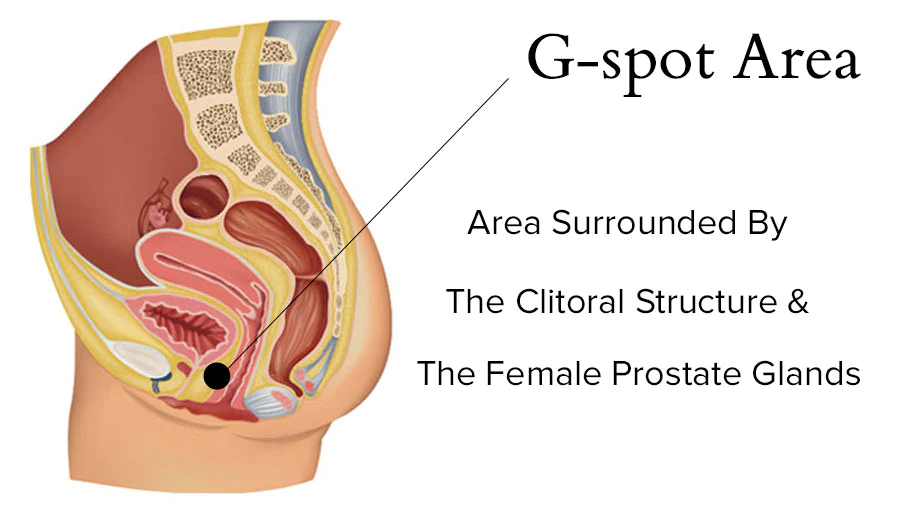 G-spot Area

Area Surrounded By

The Clitoral Structure &

The Female Prostate Glands